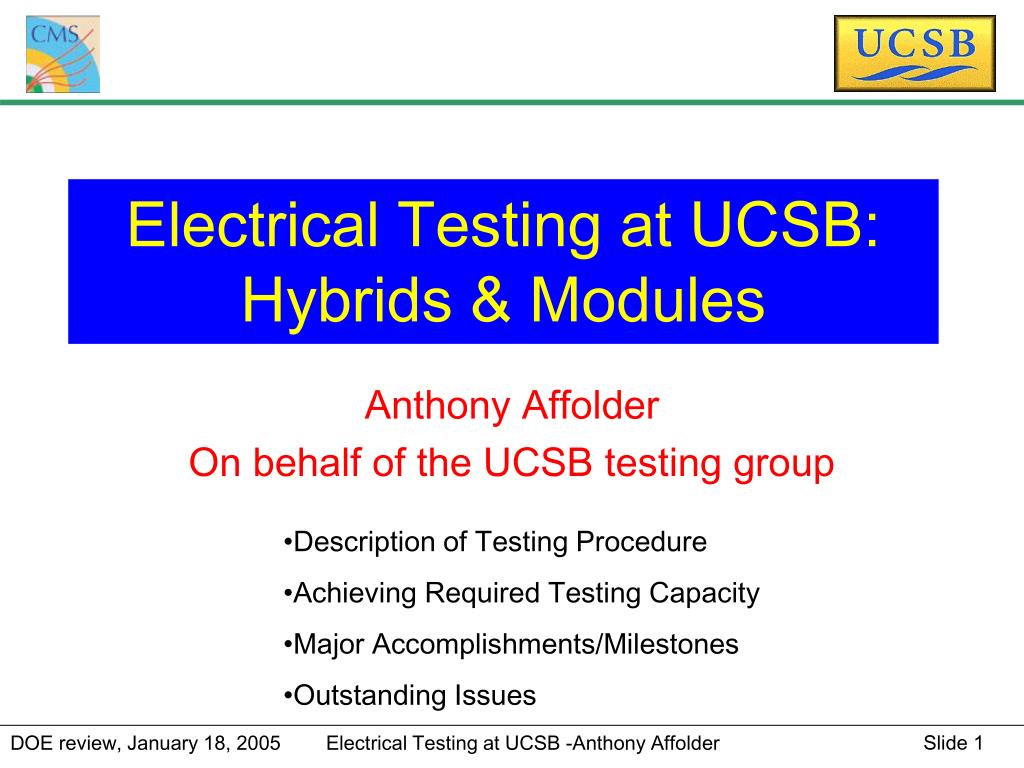 CMS

UCSB

Electrical Testing at UCSB: Hybrids & Modules

Anthony Affolder

On behalf of the UCSB testing group

•Description of Testing Procedure

•Achieving Required Testing Capacity

•Major Accomplishments/Milestones

•Outstanding Issues

DOE review, January 18, 2005 Electrical Testing at UCSB -Anthony Affolder Slide 1